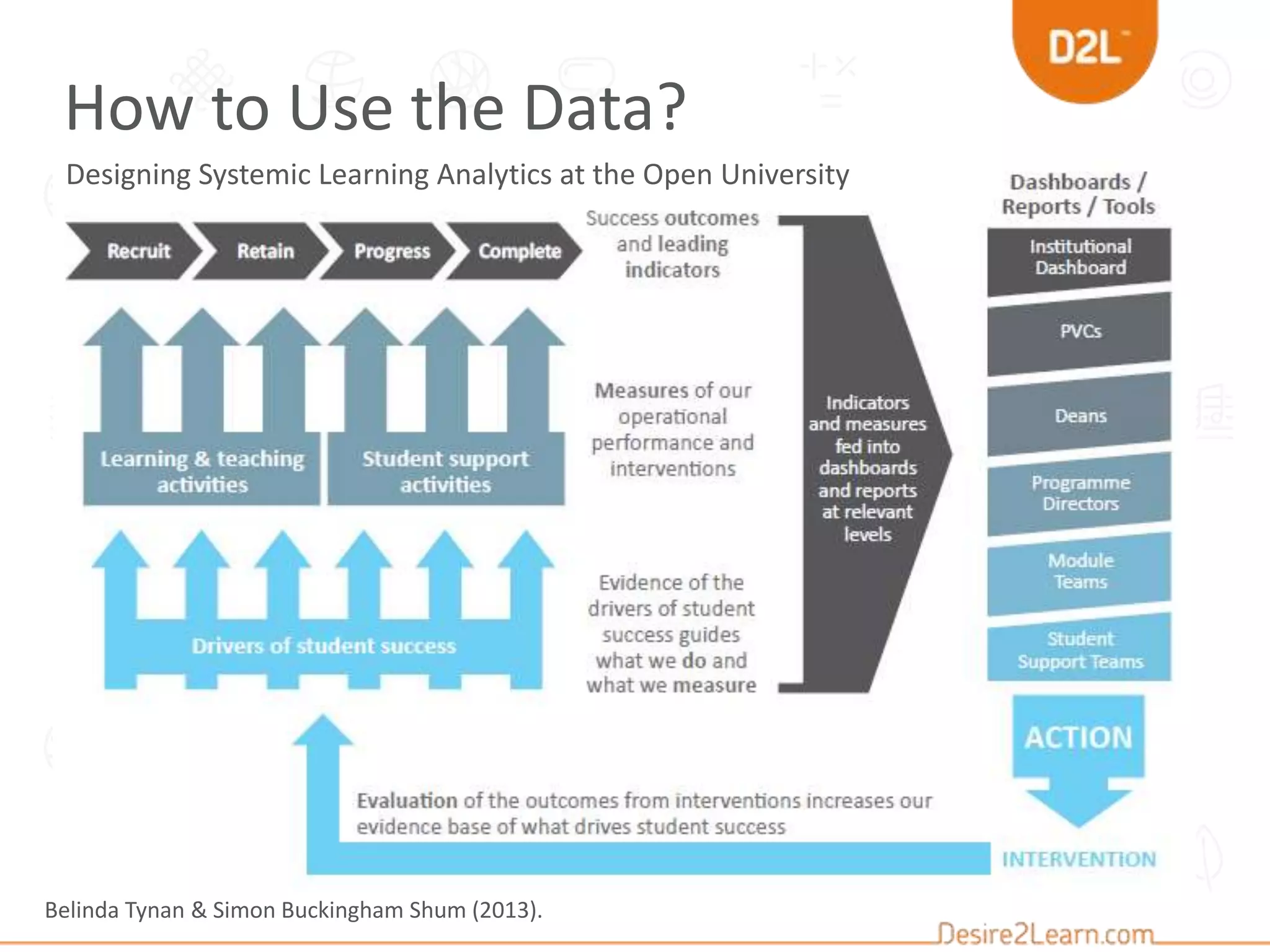 D2L

How to Use the Data?

Designing Systemic Learning Analytics at the Open University

Recruit

Retain

Progress

Complete

Success outcomes and leading indicators

Learning & teaching activities

Student support activities

Measures of our operational performance and interventions

Drivers of student success

Evidence of the drivers of student success guides what we do and what we measure

Indicators and measures fed into dashboards and reports at relevant levels

Dashboards / Reports / Tools

Institutional Dashboard

PVCs

Deans

Programme Directors

Module Teams

Student Support Teams

ACTION

INTERVENTION

Evaluation of the outcomes from interventions increases our evidence base of what drives student success

Belinda Tynan & Simon Buckingham Shum (2013).

Desire2Learn.com